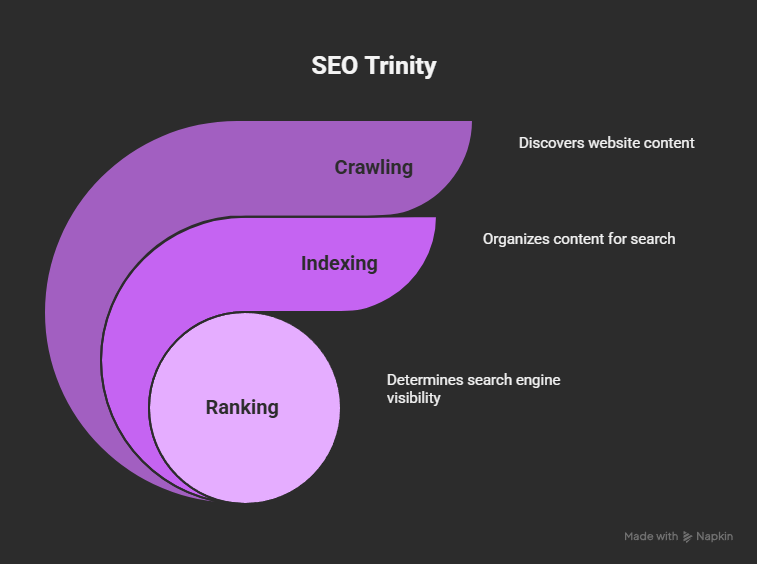 SEO Trinity

Crawling

Discovers website content

Indexing

Organizes content for search

Ranking

Determines search engine visibility

Made with Napkin